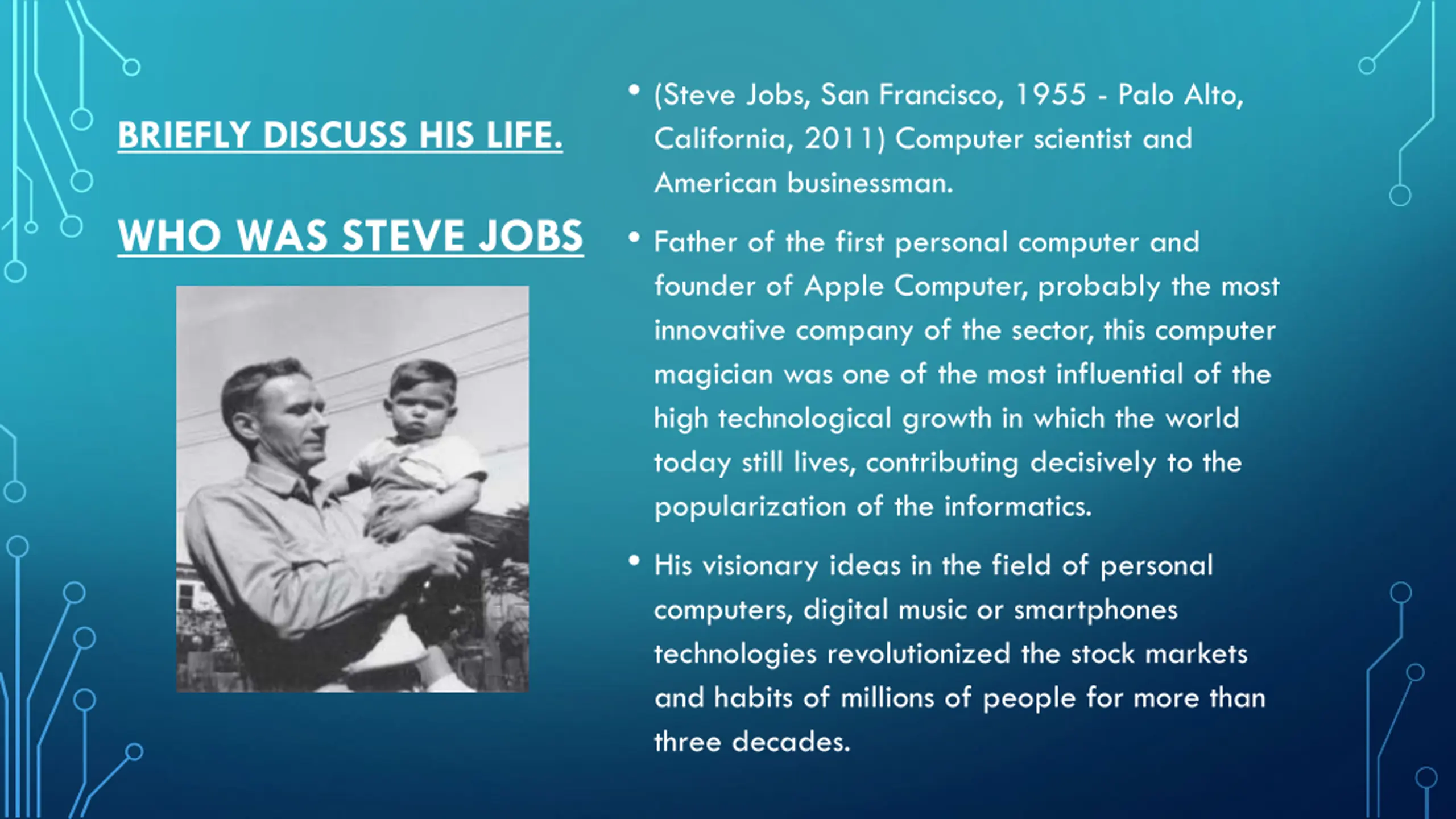 BRIEFLY DISCUSS HIS LIFE.

WHO WAS STEVE JOBS

• (Steve Jobs, San Francisco, 1955 - Palo Alto, California, 2011) Computer scientist and American businessman.

• Father of the first personal computer and founder of Apple Computer, probably the most innovative company of the sector, this computer magician was one of the most influential of the high technological growth in which the world today still lives, contributing decisively to the popularization of the informatics.

• His visionary ideas in the field of personal computers, digital music or smartphones technologies revolutionized the stock markets and habits of millions of people for more than three decades.